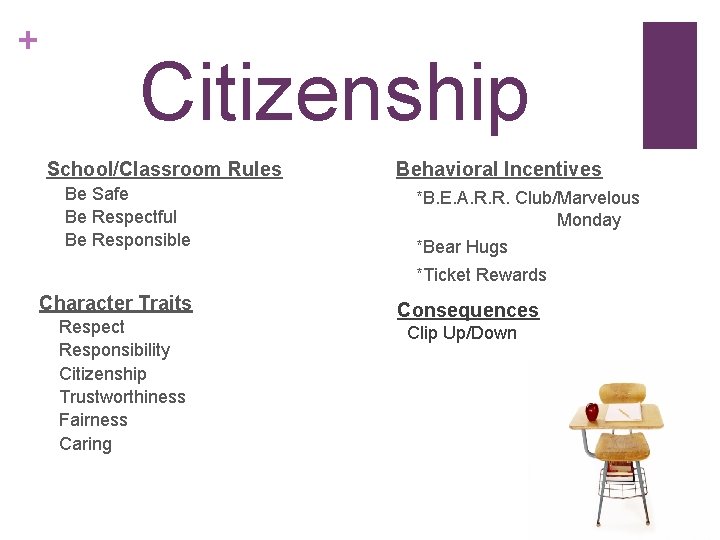 +

Citizenship

School/Classroom Rules
Be Safe
Be Respectful
Be Responsible

Character Traits
Respect
Responsibility
Citizenship
Trustworthiness
Fairness
Caring

Behavioral Incentives
*B.E.A.R.R. Club/Marvelous Monday
*Bear Hugs
*Ticket Rewards

Consequences
Clip Up/Down